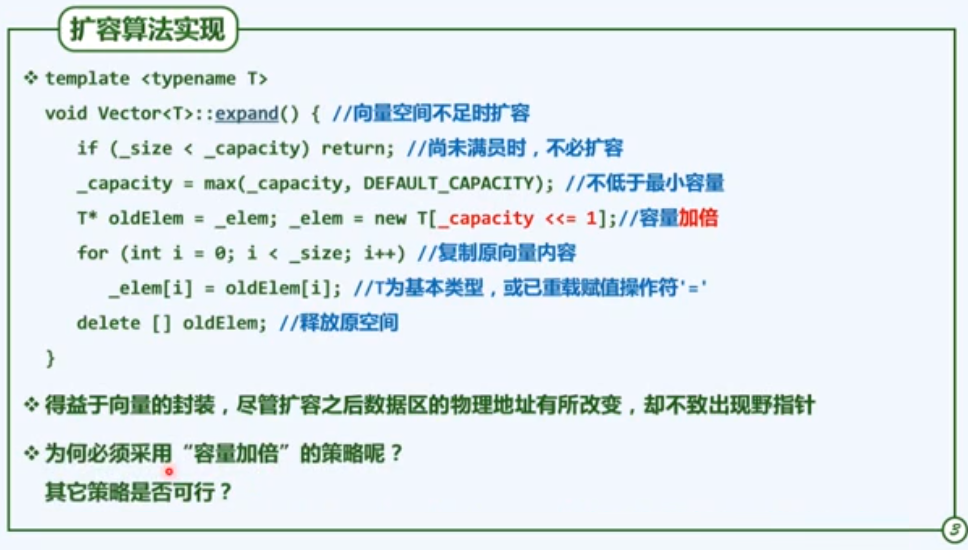 扩容算法实现

❖ template <typename T>

void Vector<T>::expand() { //向量空间不足时扩容

if (_size < _capacity) return; //尚未满员时，不必扩容

_capacity = max(_capacity, DEFAULT_CAPACITY); //不低于最小容量

T* oldElem = _elem; _elem = new T[_capacity <<= 1];//容量加倍

for (int i = 0; i < _size; i++) //复制原向量内容

_elem[i] = oldElem[i]; //T为基本类型，或已重载赋值操作符'='

delete [] oldElem; //释放原空间

}

❖ 得益于向量的封装，尽管扩容之后数据区的物理地址有所改变，却不致出现野指针

❖ 为何必须采用“容量加倍”的策略呢？

其它策略是否可行？

3